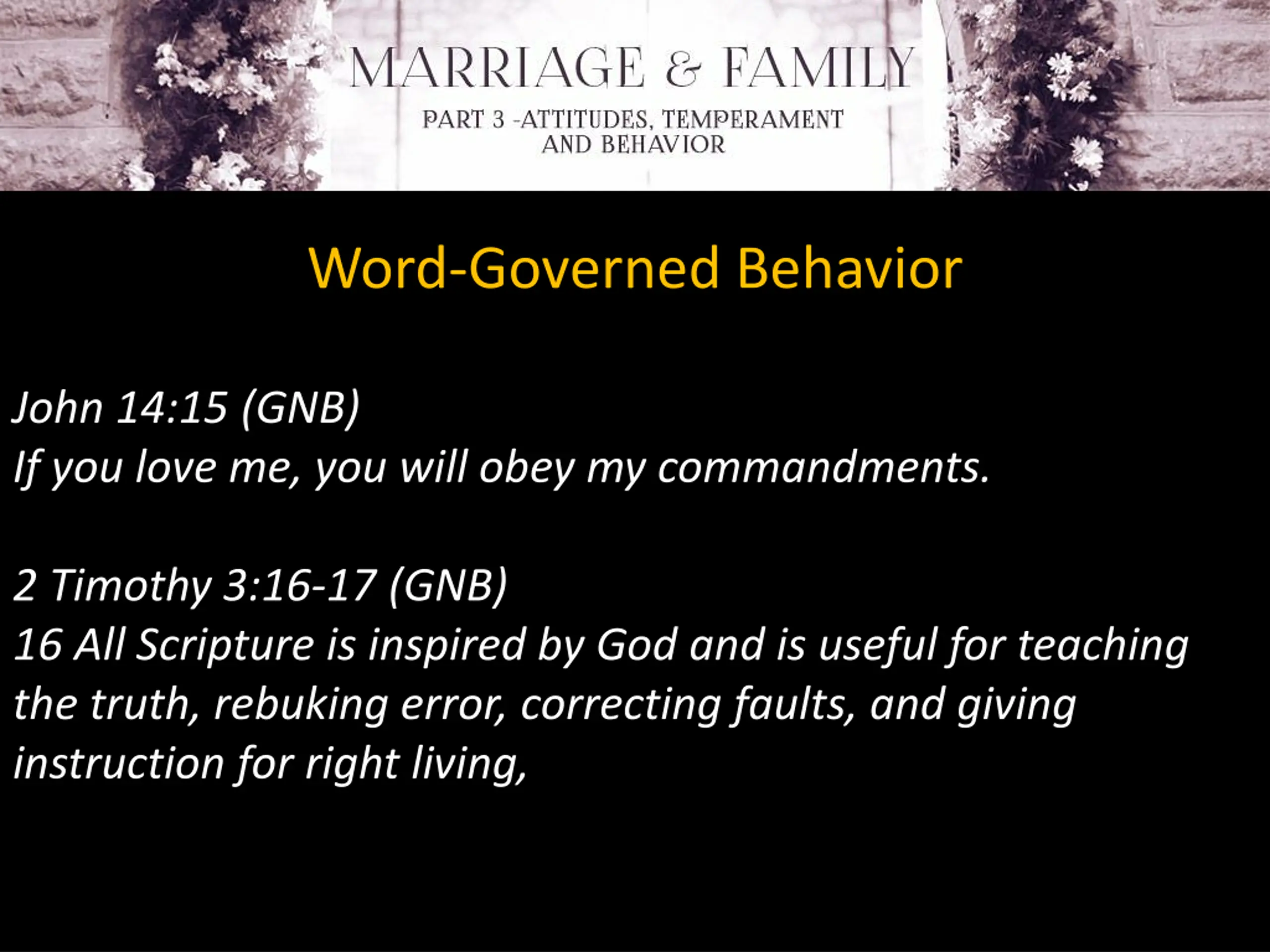 MARRIAGE & FAMILY

PART 3 -ATTITUDES, TEMPERAMENT AND BEHAVIOR

Word-Governed Behavior

John 14:15 (GNB)
If you love me, you will obey my commandments.

2 Timothy 3:16-17 (GNB)
16 All Scripture is inspired by God and is useful for teaching the truth, rebuking error, correcting faults, and giving instruction for right living,